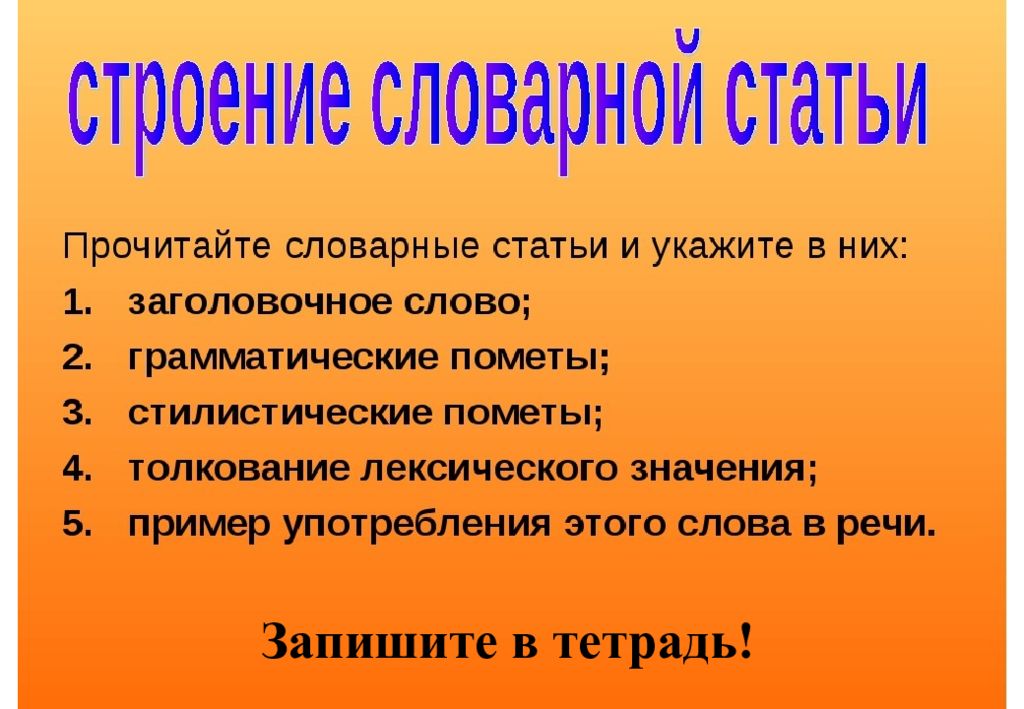 строение словарной статьи

Прочитайте словарные статьи и укажите в них:
1. заголовочное слово;
2. грамматические пометы;
3. стилистические пометы;
4. толкование лексического значения;
5. пример употребления этого слова в речи.

Запишите в тетрадь!